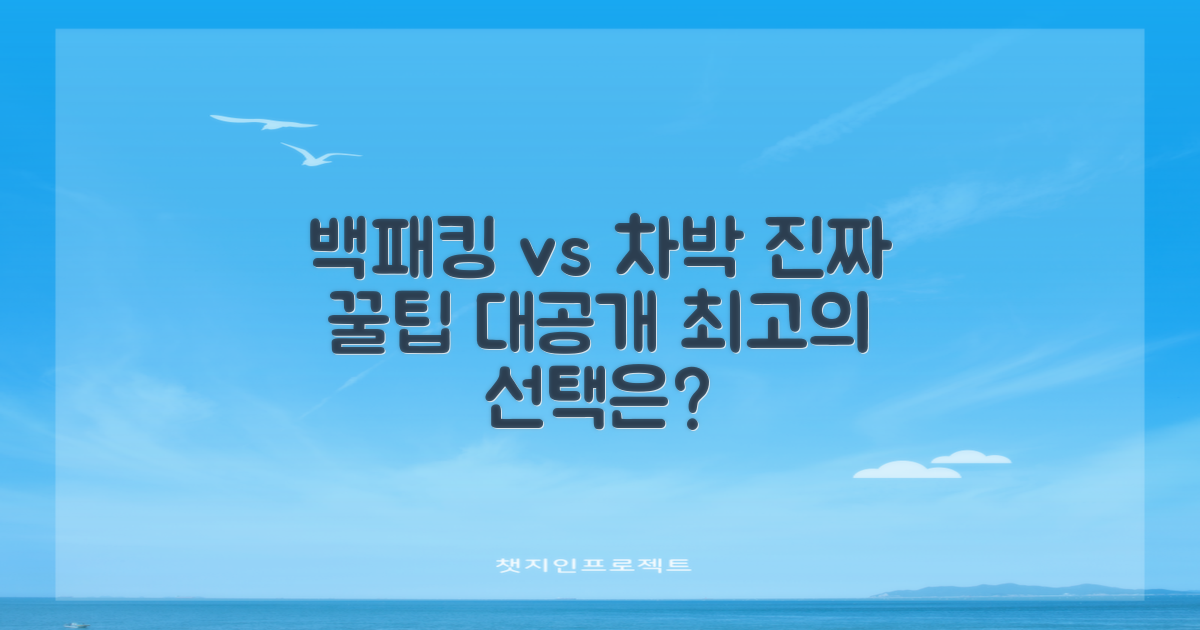 백패킹 vs 차박 진짜 꿀팁 대공개 최고의 선택은?

챗지인프로젝트